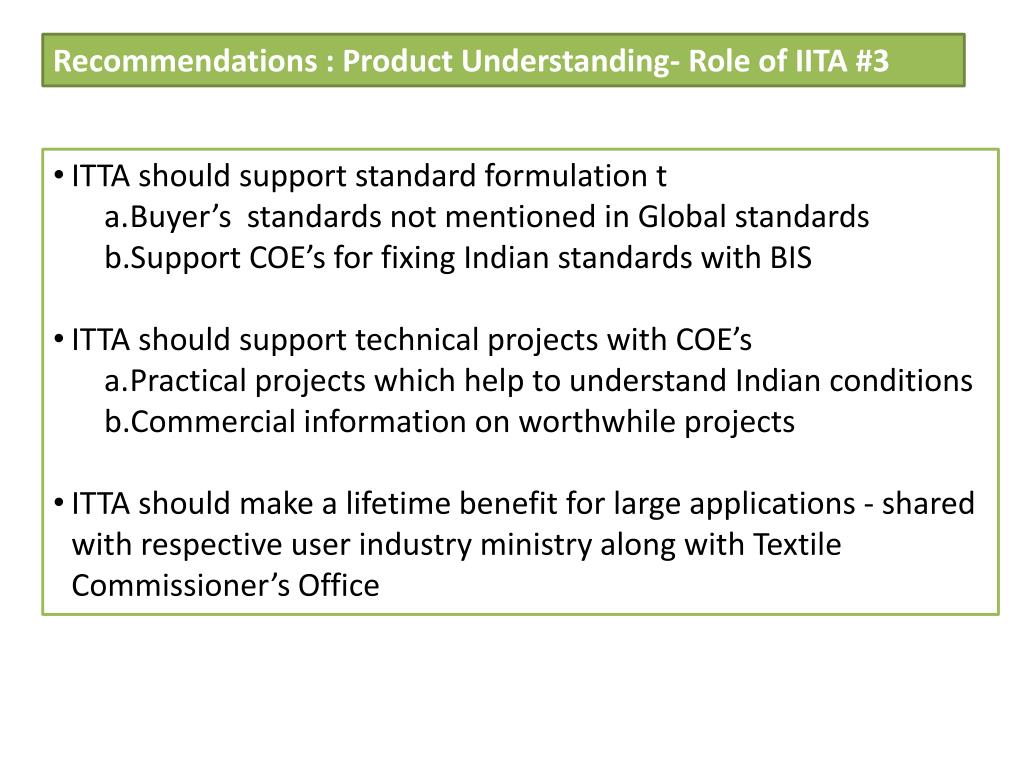 Recommendations : Product Understanding- Role of IITA #3

• ITTA should support standard formulation t
a.Buyer’s standards not mentioned in Global standards
b.Support COE’s for fixing Indian standards with BIS

• ITTA should support technical projects with COE’s
a.Practical projects which help to understand Indian conditions
b.Commercial information on worthwhile projects

• ITTA should make a lifetime benefit for large applications - shared with respective user industry ministry along with Textile Commissioner’s Office